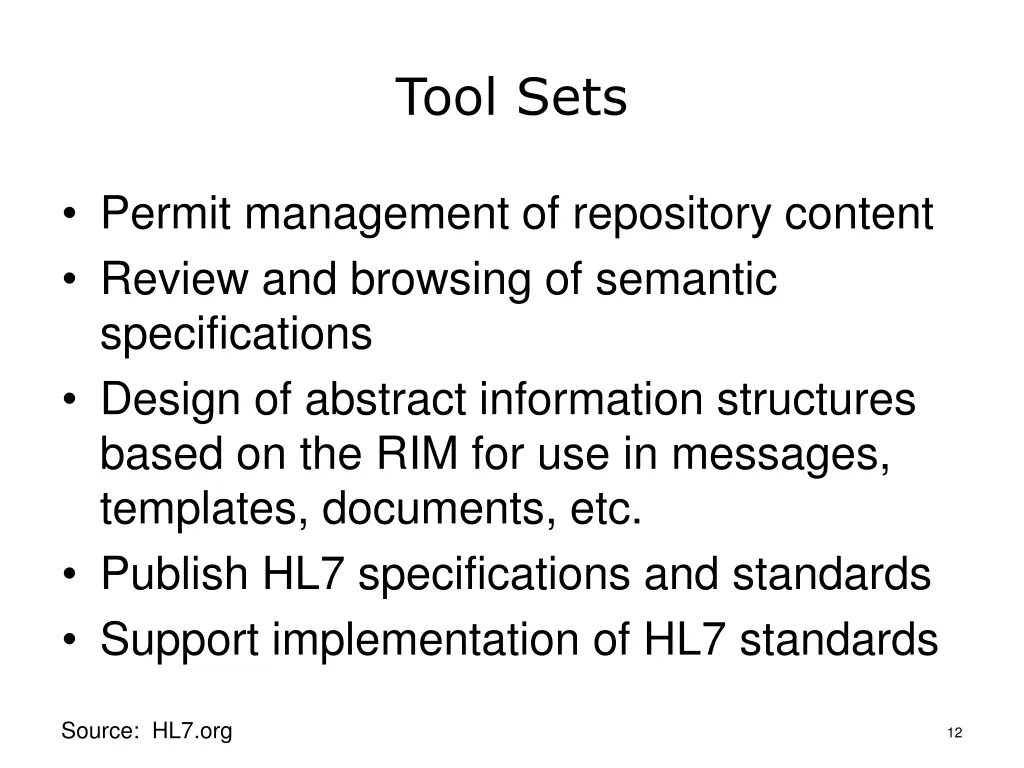 Tool Sets

• Permit management of repository content
• Review and browsing of semantic specifications
• Design of abstract information structures based on the RIM for use in messages, templates, documents, etc.
• Publish HL7 specifications and standards
• Support implementation of HL7 standards

Source: HL7.org

12